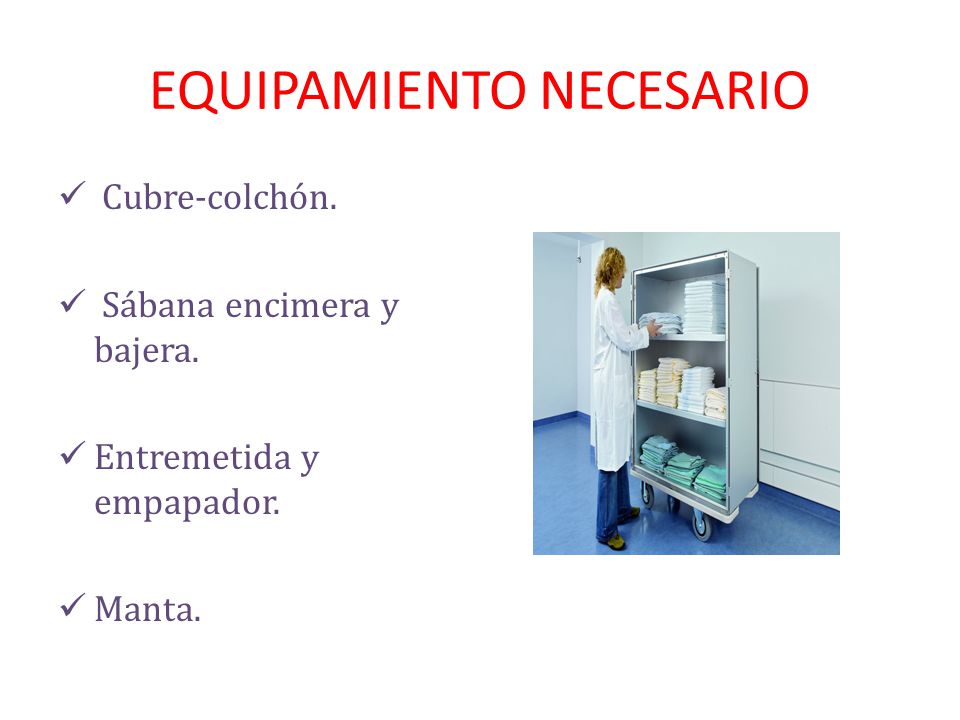 EQUIPAMIENTO NECESARIO

✓ Cubre-colchón.

✓ Sábana encimera y bajera.

✓ Entremetida y empapador.

✓ Manta.